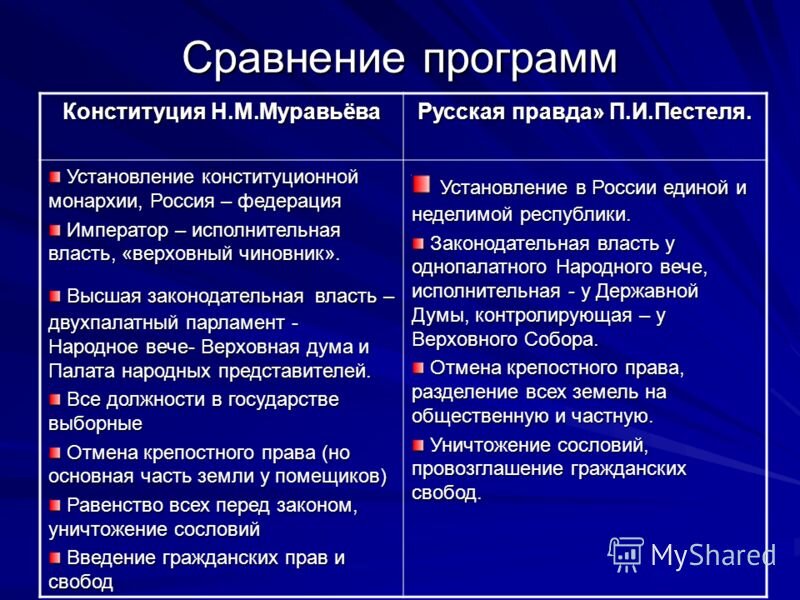 Сравнение программ

| Конституция Н.М.Муравьёва | Русская правда» П.И.Пестеля. |
|---|---|
| Установление конституционной монархии, Россия – федерация<br>Император – исполнительная власть, «верховный чиновник».<br>Высшая законодательная власть – двухпалатный парламент - Народное вече- Верховная дума и Палата народных представителей.<br>Все должности в государстве выборные<br>Отмена крепостного права (но основная часть земли у помещиков)<br>Равенство всех перед законом, уничтожение сословий<br>Введение гражданских прав и свобод | Установление в России единой и неделимой республики.<br>Законодательная власть у однопалатного Народного вече, исполнительная - у Державной Думы, контролирующая – у Верховного Собора.<br>Отмена крепостного права, разделение всех земель на общественную и частную.<br>Уничтожение сословий, провозглашение гражданских свобод. |

MyShared